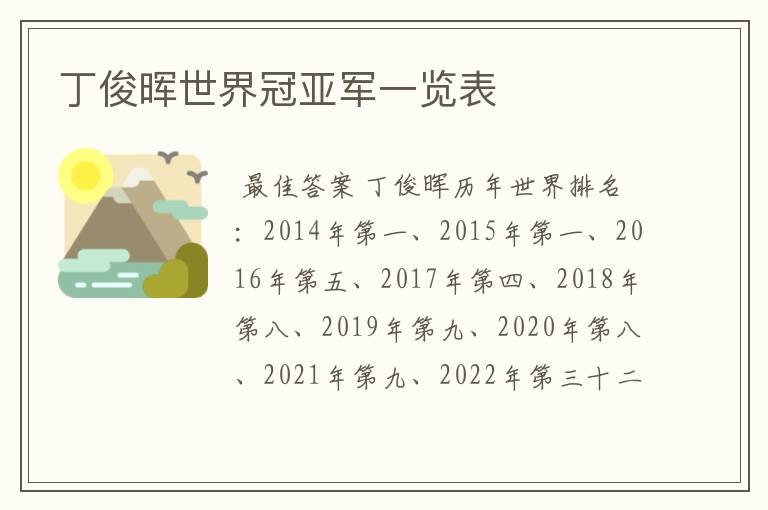 丁俊晖世界冠亚军一览表

最佳答案 丁俊晖历年世界排名：2014年第一、2015年第一、2016年第五、2017年第四、2018年第八、2019年第九、2020年第八、2021年第九、2022年第三十二